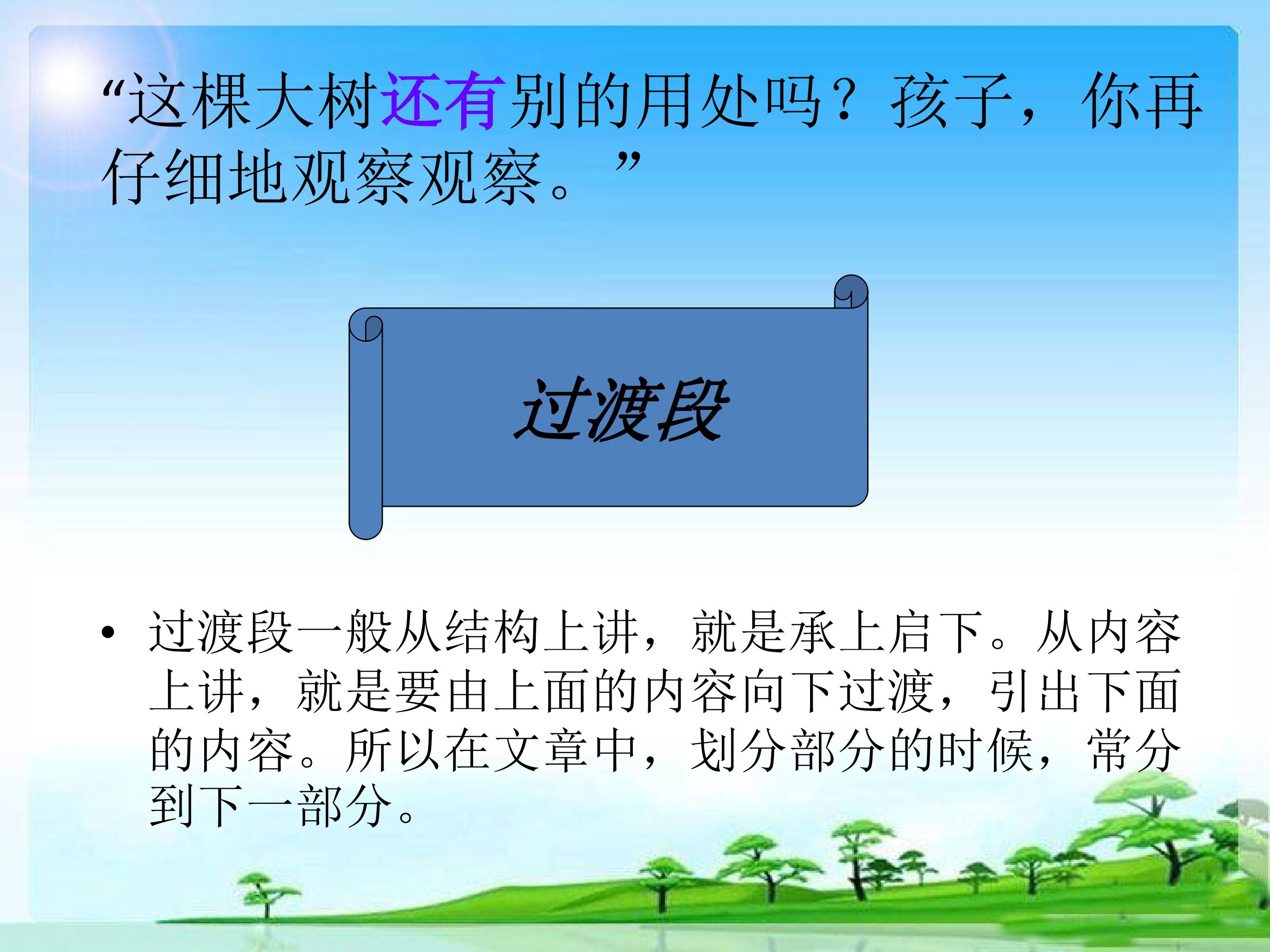 “这棵大树还有别的用处吗？孩子，你再仔细地观察观察。”

过渡段

• 过渡段一般从结构上讲，就是承上启下。从内容上讲，就是要由上面的内容向下过渡，引出下面的内容。所以在文章中，划分部分的时候，常分到下一部分。